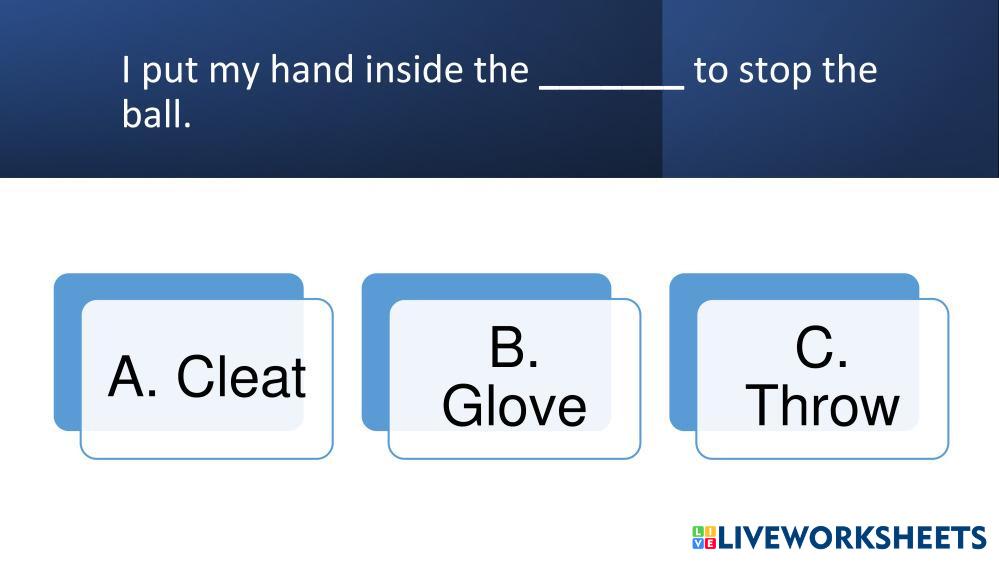 I put my hand inside the _______ to stop the ball.

A. Cleat

B. Glove

C. Throw

LIVEWORKSHEETS